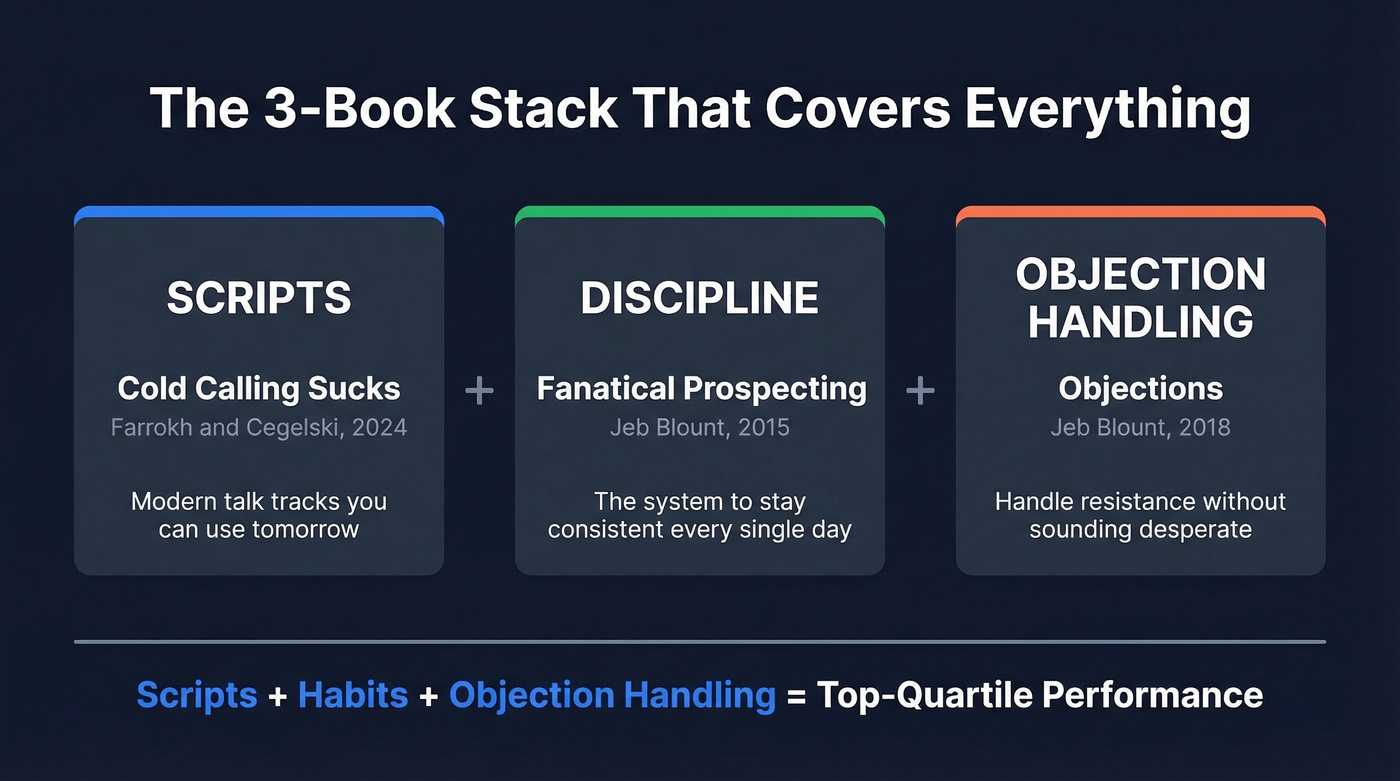 The 3-Book Stack That Covers Everything

SCRIPTS

Cold Calling Sucks

Farrokh and Cegelski, 2024

Modern talk tracks you can use tomorrow

+

DISCIPLINE

Fanatical Prospecting

Jeb Blount, 2015

The system to stay consistent every single day

+

OBJECTION HANDLING

Objections

Jeb Blount, 2018

Handle resistance without sounding desperate

Scripts + Habits + Objection Handling = Top-Quartile Performance